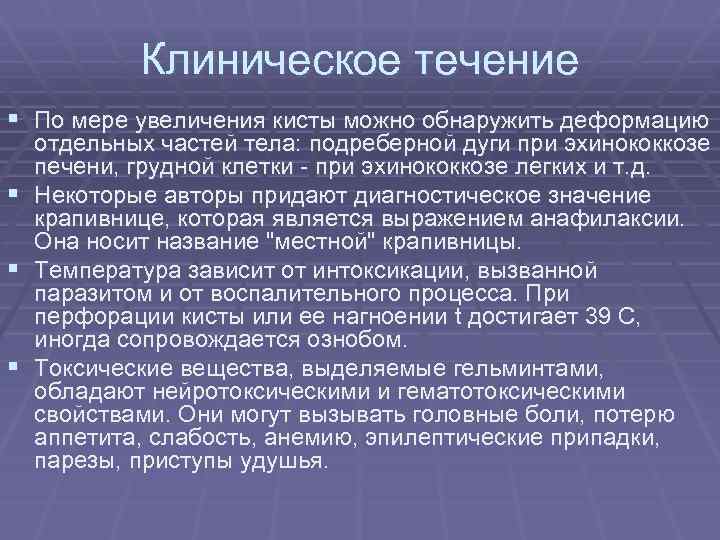 Клиническое течение

По мере увеличения кисты можно обнаружить деформацию отдельных частей тела: подреберной дуги при эхинококкозе печени, грудной клетки - при эхинококкозе легких и т.д.

Некоторые авторы придают диагностическое значение крапивнице, которая является выражением анафилаксии. Она носит название "местной" крапивницы.

Температура зависит от интоксикации, вызванной паразитом и от воспалительного процесса. При перфорации кисты или ее нагноении t достигает 39 С, иногда сопровождается ознобом.

Токсические вещества, выделяемые гельминтами, обладают нейротоксическими и гематотоксическими свойствами. Они могут вызывать головные боли, потерю аппетита, слабость, анемию, эпилептические припадки, парезы, приступы удушья.